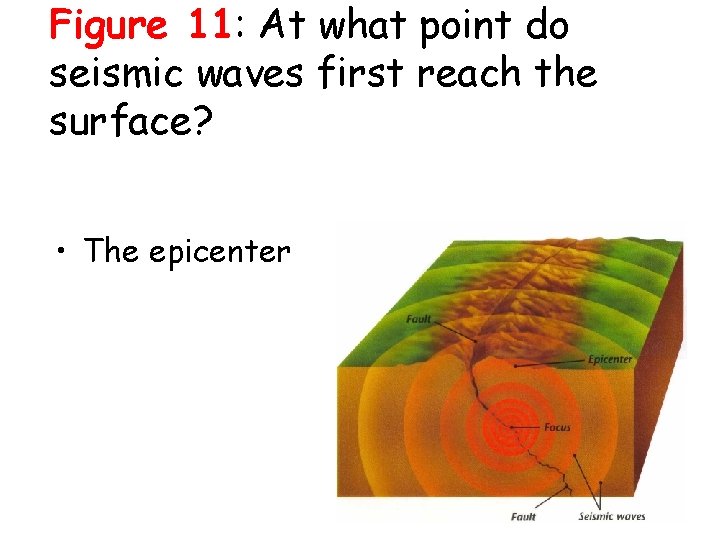 Figure 11: At what point do seismic waves first reach the surface?

• The epicenter

Fault
Epicenter
Focus
Fault
Seismic waves